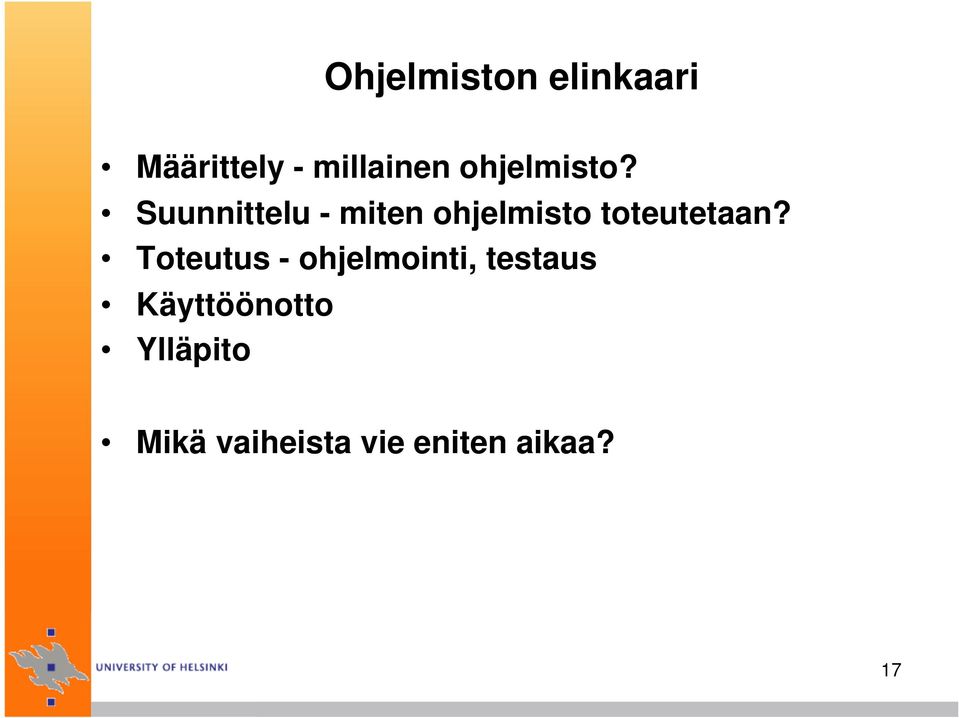 Ohjelmiston elinkaari

• Määrittely - millainen ohjelmisto?
• Suunnittelu - miten ohjelmisto toteutetaan?
• Toteutus - ohjelmointi, testaus
• Käyttöönotto
• Ylläpito

• Mikä vaiheista vie eniten aikaa?

UNIVERSITY OF HELSINKI

17